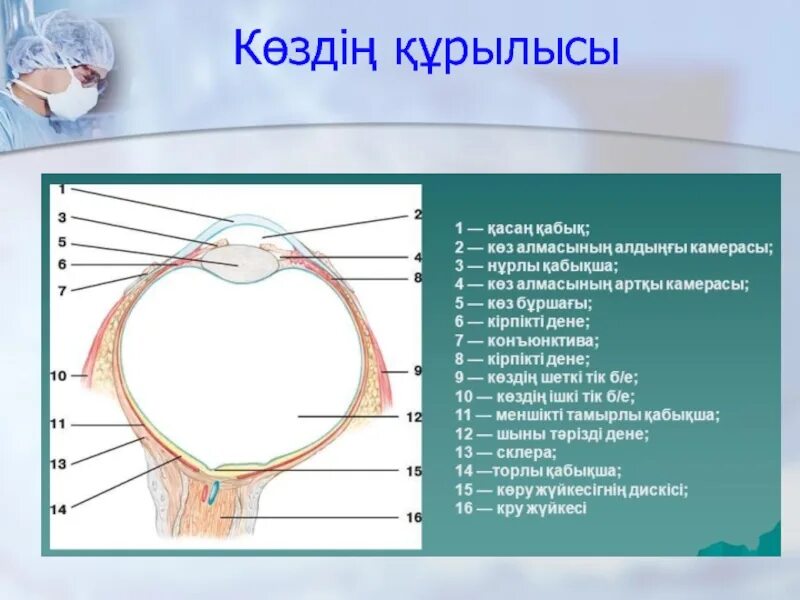 Көздің құрылысы

1
3
5
6
7
10
11
13
14
2
4
8
9
12
15
16

1 — қасаң қабық;
2 — көз алмасының алдыңғы камерасы;
3 — нұрлы қабықша;
4 — көз алмасының артқы камерасы;
5 — көз бұршағы;
6 — кірпікті дене;
7 — конъюнктива;
8 — кірпікті дене;
9 — көздің шеткі тік б/е;
10 — көздің ішкі тік б/е;
11 — меншікті тамырлы қабықша;
12 — шыны тәрізді дене;
13 — склера;
14 —торлы қабықша;
15 — көру жүйкесігнің дискісі;
16 — кру жүйкесі